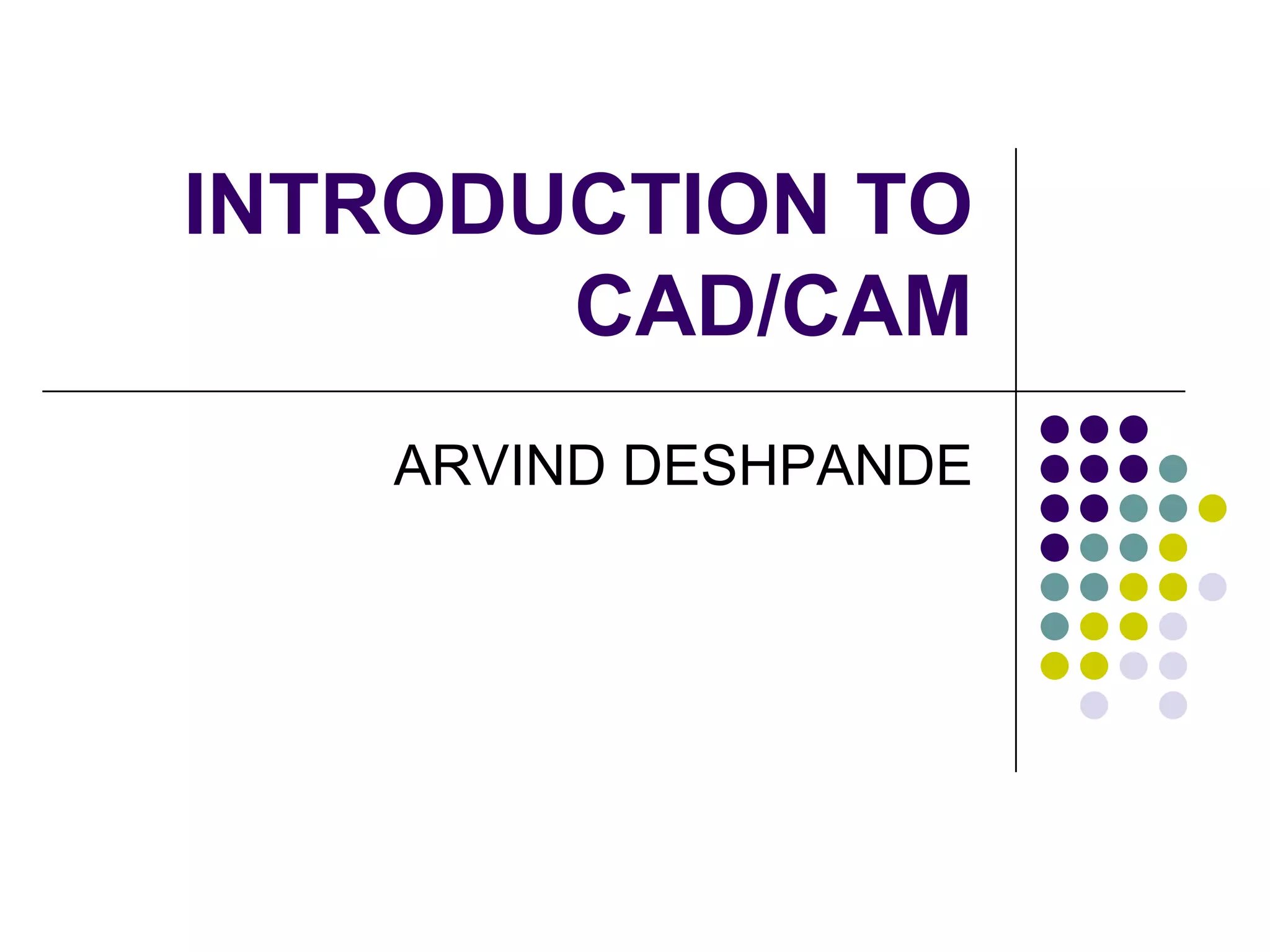 INTRODUCTION TO CAD/CAM

ARVIND DESHPANDE